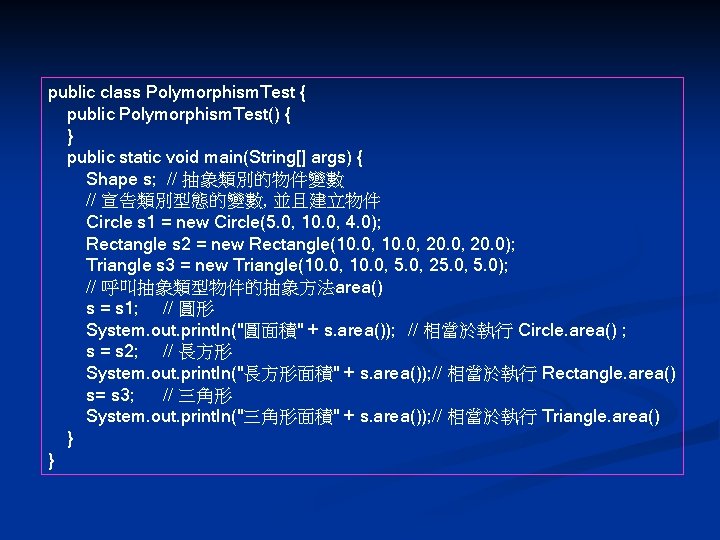 public class PolymorphismTest {
public PolymorphismTest() {
}
public static void main(String[] args) {
Shape s; // 抽象類別的物件變數
// 宣告類別型態的變數, 並且建立物件
Circle s1 = new Circle(5.0, 10.0, 4.0);
Rectangle s2 = new Rectangle(10.0, 10.0, 20.0, 20.0);
Triangle s3 = new Triangle(10.0, 10.0, 5.0, 25.0, 5.0);
// 呼叫抽象類型物件的抽象方法area()
s = s1; // 圓形
System.out.println("圓面積" + s.area()); // 相當於執行 Circle.area() ;
s = s2; // 長方形
System.out.println("長方形面積" + s.area());// 相當於執行 Rectangle.area()
s= s3; // 三角形
System.out.println("三角形面積" + s.area());// 相當於執行 Triangle.area()
}
}